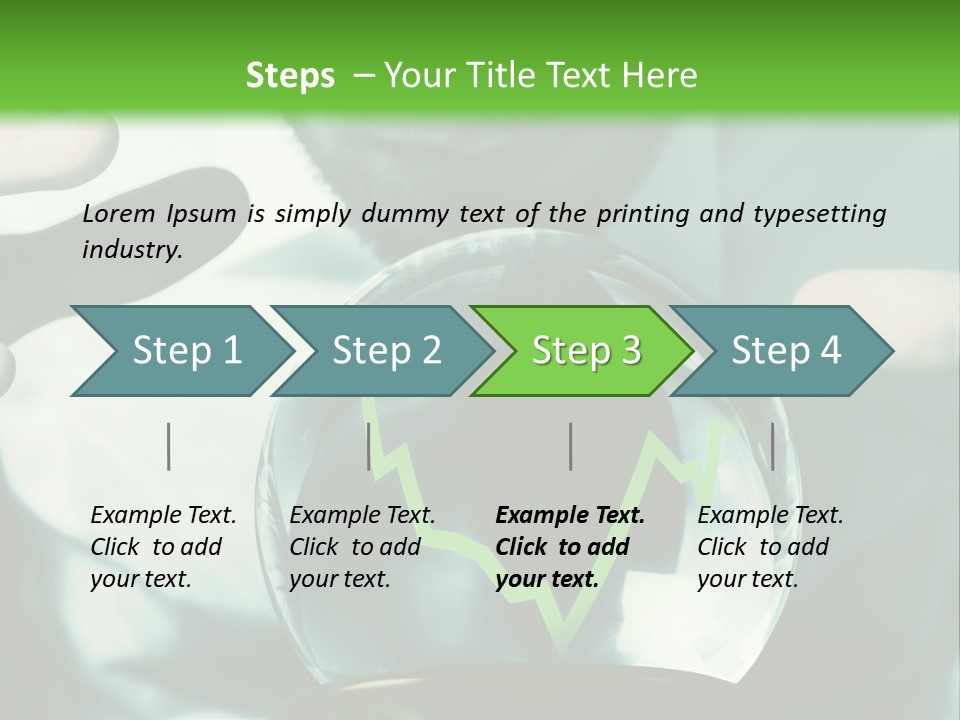 Steps – Your Title Text Here

Lorem Ipsum is simply dummy text of the printing and typesetting industry.

Step 1

Step 2

Step 3

Step 4

Example Text. Click to add your text.

Example Text. Click to add your text.

Example Text. Click to add your text.

Example Text. Click to add your text.